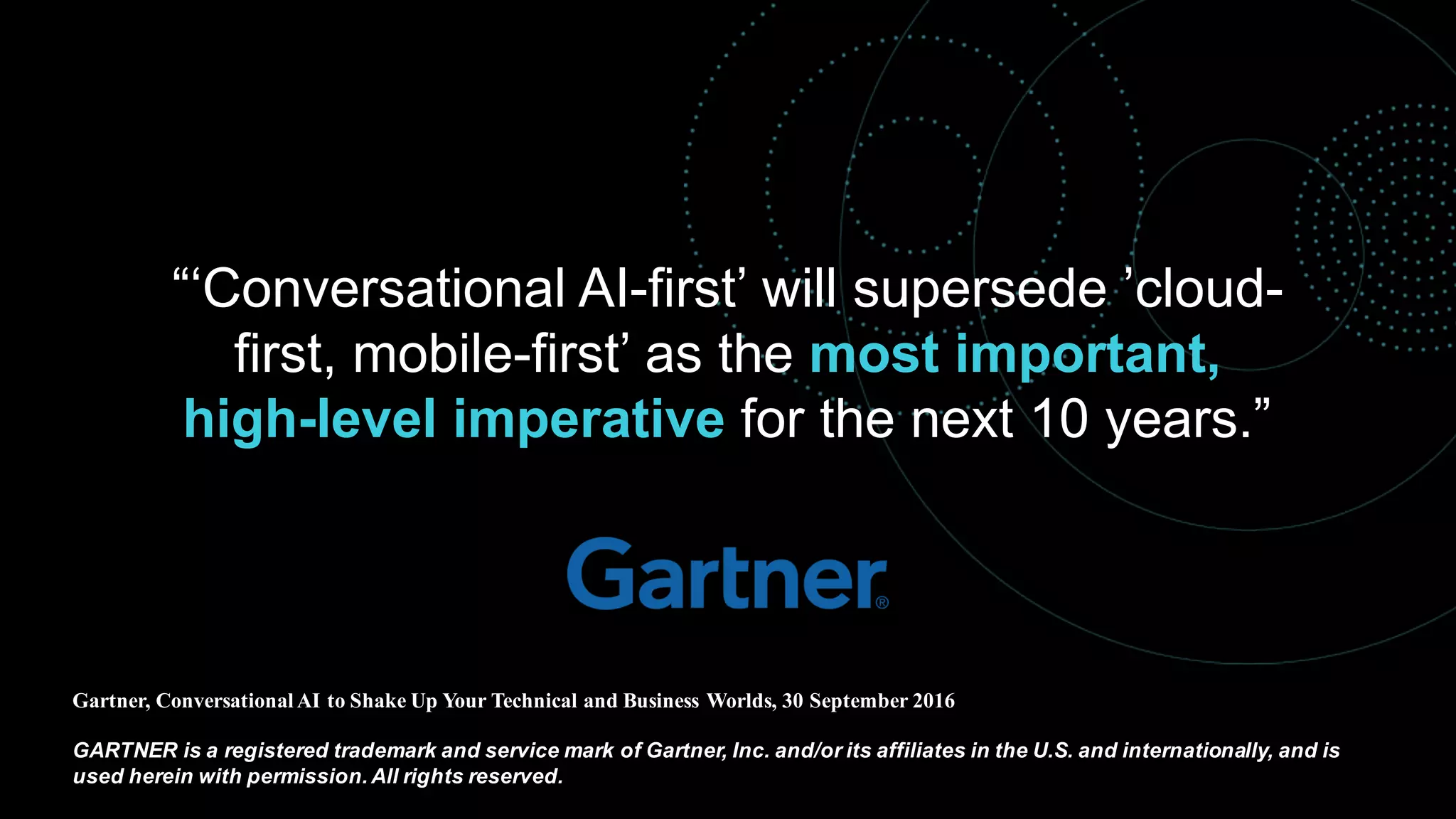 “‘Conversational AI-first’ will supersede ’cloud-first, mobile-first’ as the most important, high-level imperative for the next 10 years.”

Gartner®

Gartner, Conversational AI to Shake Up Your Technical and Business Worlds, 30 September 2016

GARTNER is a registered trademark and service mark of Gartner, Inc. and/or its affiliates in the U.S. and internationally, and is used herein with permission. All rights reserved.